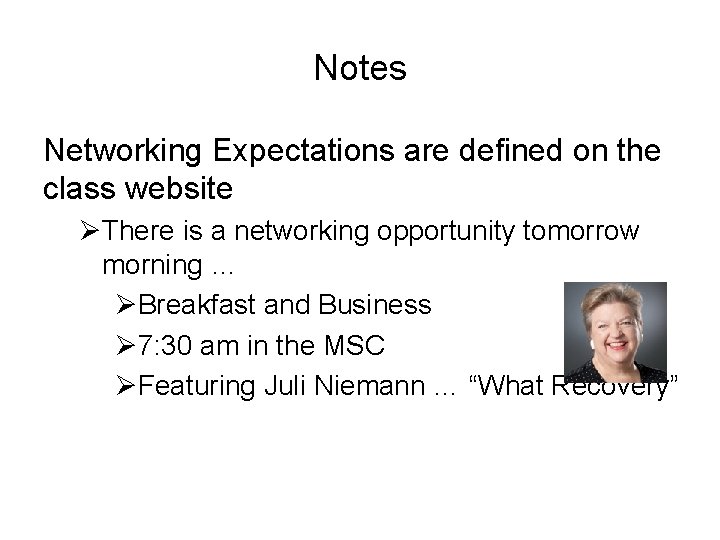 Notes

Networking Expectations are defined on the class website

➢There is a networking opportunity tomorrow morning ...

➢Breakfast and Business

➢7:30 am in the MSC

➢Featuring Juli Niemann ... "What Recovery"